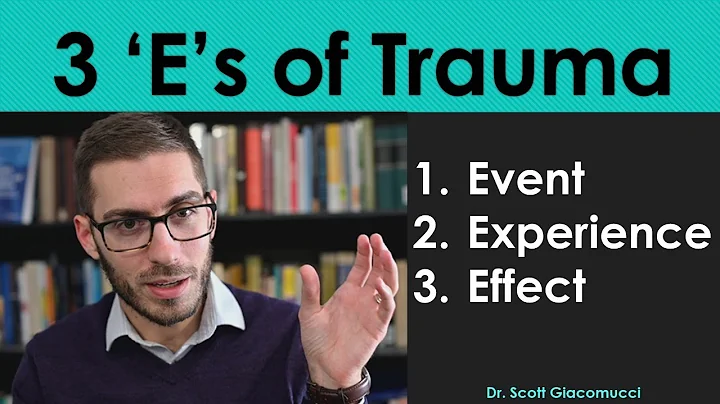 3 'E's of Trauma

1. Event
2. Experience
3. Effect

Dr. Scott Giacomucci